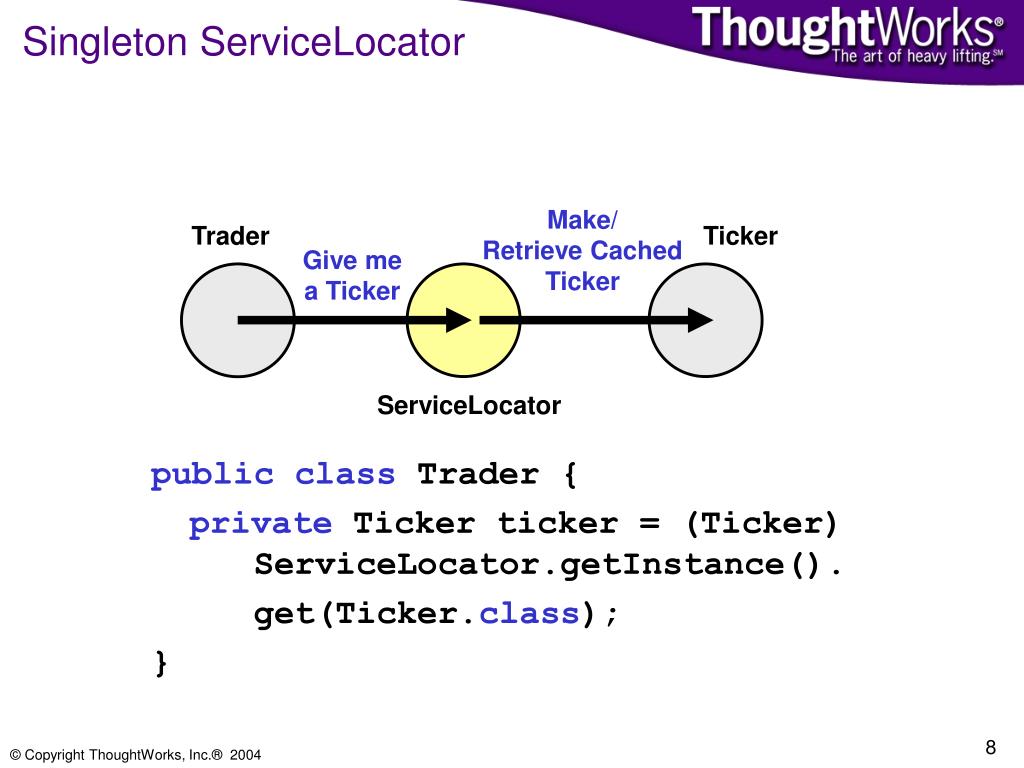 Singleton ServiceLocator

ThoughtWorks®
The art of heavy lifting.℠

Trader

Give me a Ticker

Make/ Retrieve Cached Ticker

Ticker

ServiceLocator

public class Trader {
  private Ticker ticker = (Ticker)
     ServiceLocator.getInstance().
     get(Ticker.class);
}

© Copyright ThoughtWorks, Inc.® 2004

8